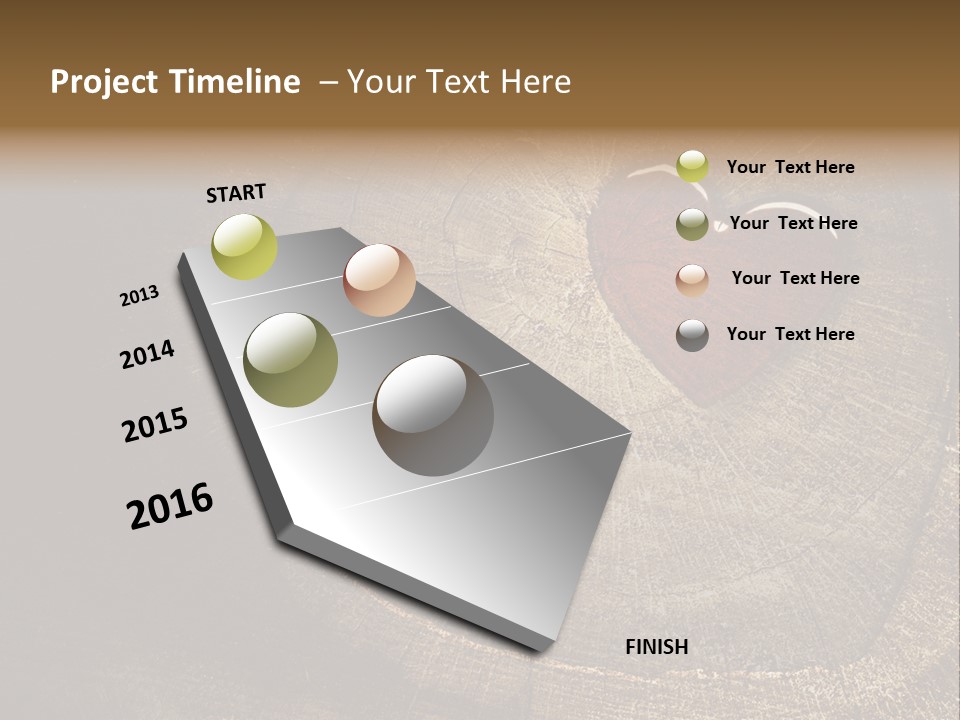 Project Timeline – Your Text Here

START

2013

2014

2015

2016

FINISH

Your Text Here

Your Text Here

Your Text Here

Your Text Here